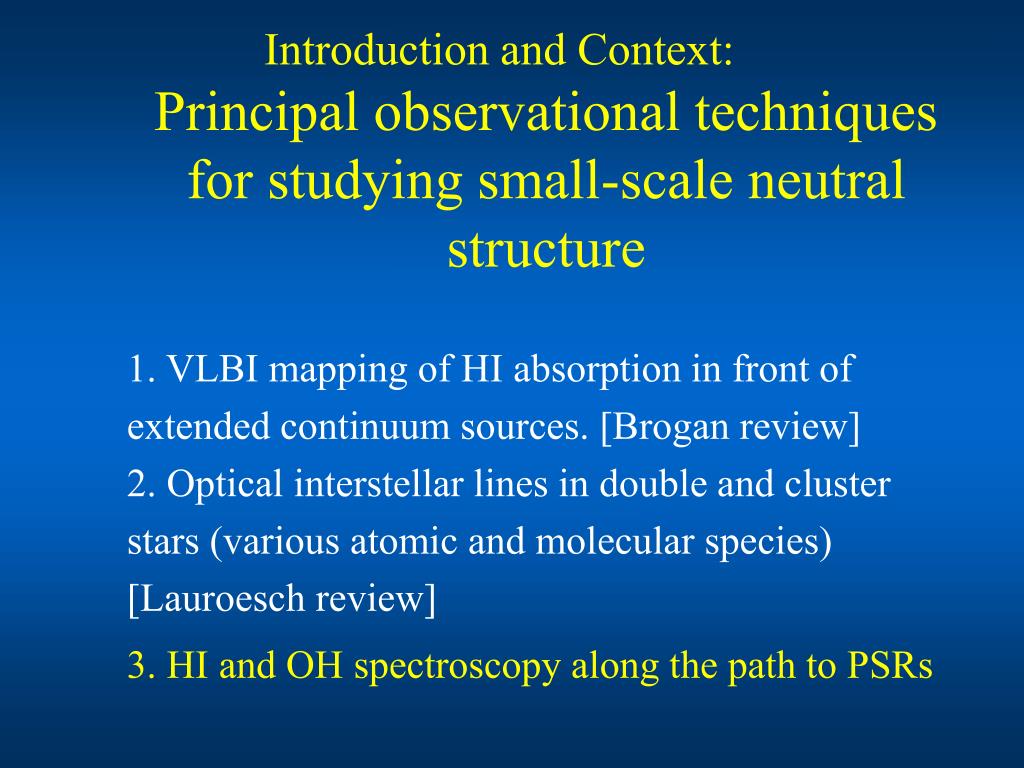 Introduction and Context:
Principal observational techniques for studying small-scale neutral structure

1. VLBI mapping of HI absorption in front of extended continuum sources. [Brogan review]
2. Optical interstellar lines in double and cluster stars (various atomic and molecular species) [Lauroesch review]

3. HI and OH spectroscopy along the path to PSRs